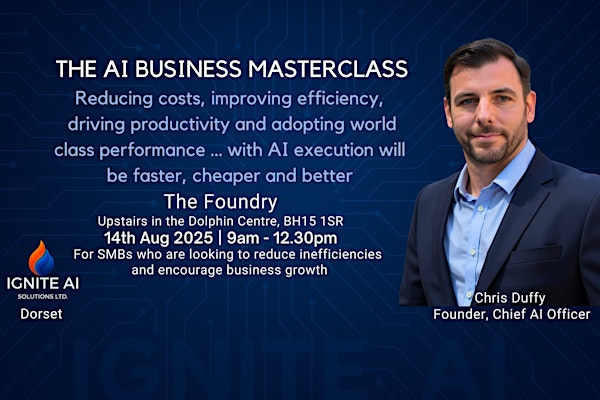 THE AI BUSINESS MASTERCLASS

Reducing costs, improving efficiency, driving productivity and adopting world class performance ... with AI execution will be faster, cheaper and better

The Foundry

Upstairs in the Dolphin Centre, BH15 1SR

14th Aug 2025 | 9am - 12.30pm

For SMBs who are looking to reduce inefficiencies and encourage business growth

IGNITE AI
SOLUTIONS LTD.
Dorset

Chris Duffy
Founder, Chief AI Officer

IGNITE AI